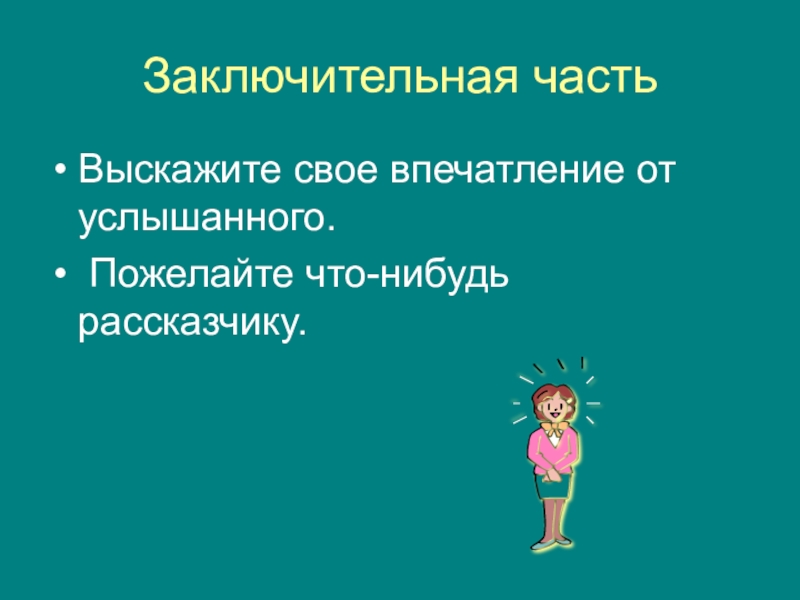 Заключительная часть

• Выскажите свое впечатление от услышанного.

• Пожелайте что-нибудь рассказчику.